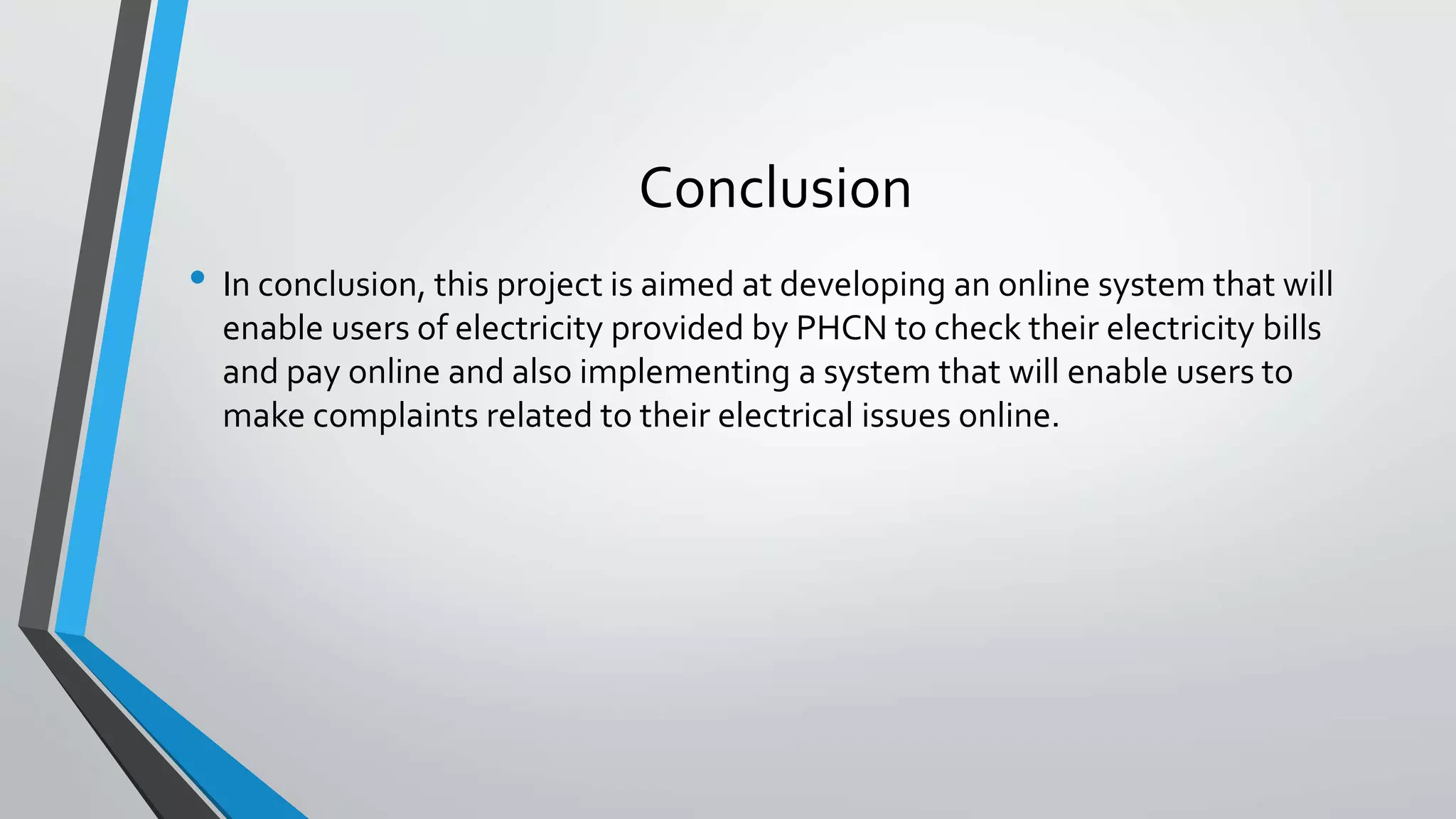 Conclusion

• In conclusion, this project is aimed at developing an online system that will enable users of electricity provided by PHCN to check their electricity bills and pay online and also implementing a system that will enable users to make complaints related to their electrical issues online.